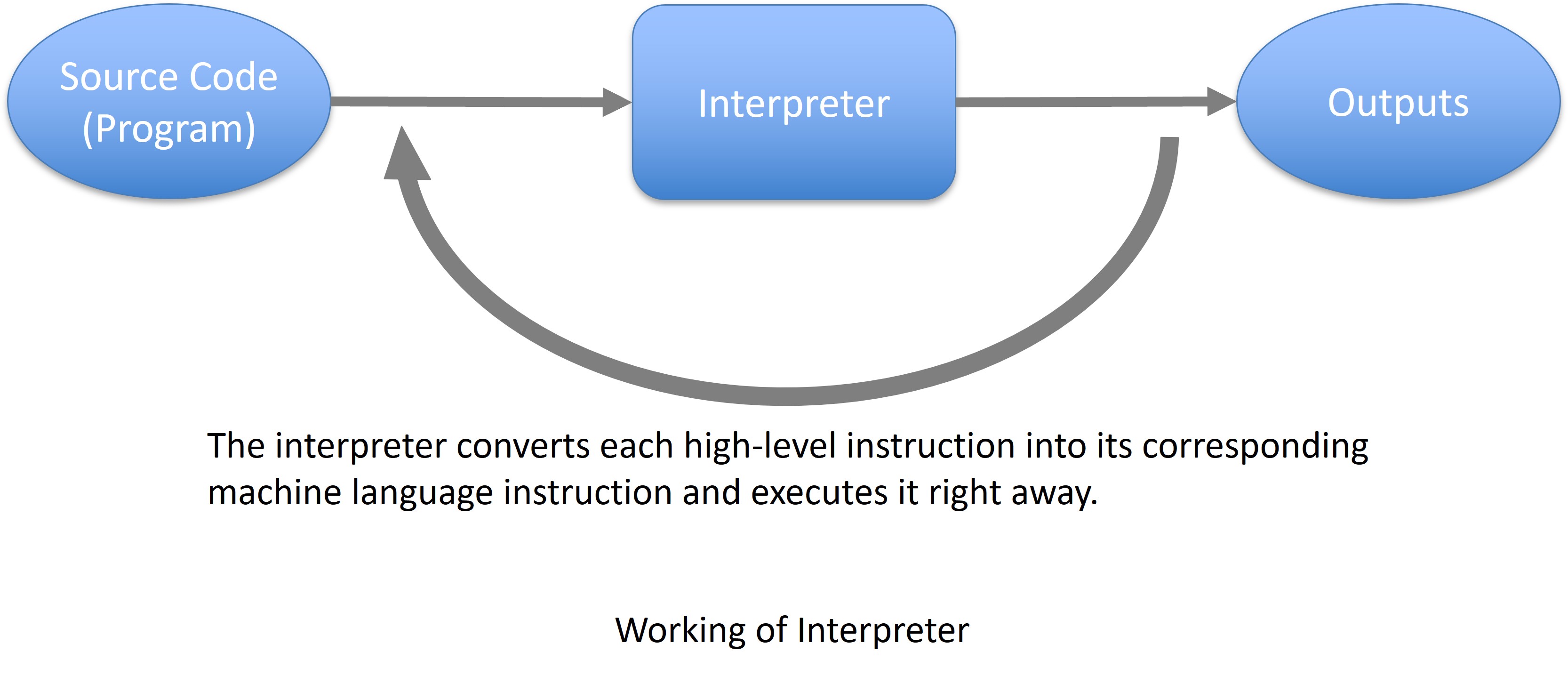 Source Code (Program)

Interpreter

Outputs

The interpreter converts each high-level instruction into its corresponding machine language instruction and executes it right away.

Working of Interpreter